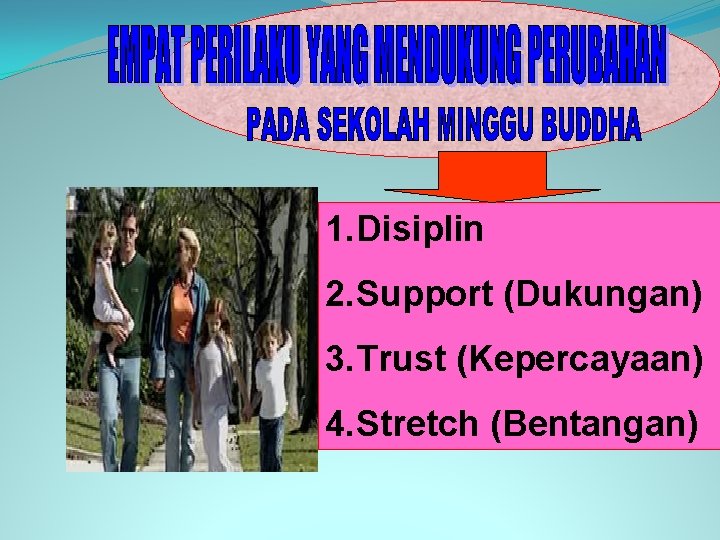 EMPAT PERILAKU YANG MENDUKUNG PERUBAHAN
PADA SEKOLAH MINGGU BUDDHA

1.Disiplin
2.Support (Dukungan)
3.Trust (Kepercayaan)
4.Stretch (Bentangan)